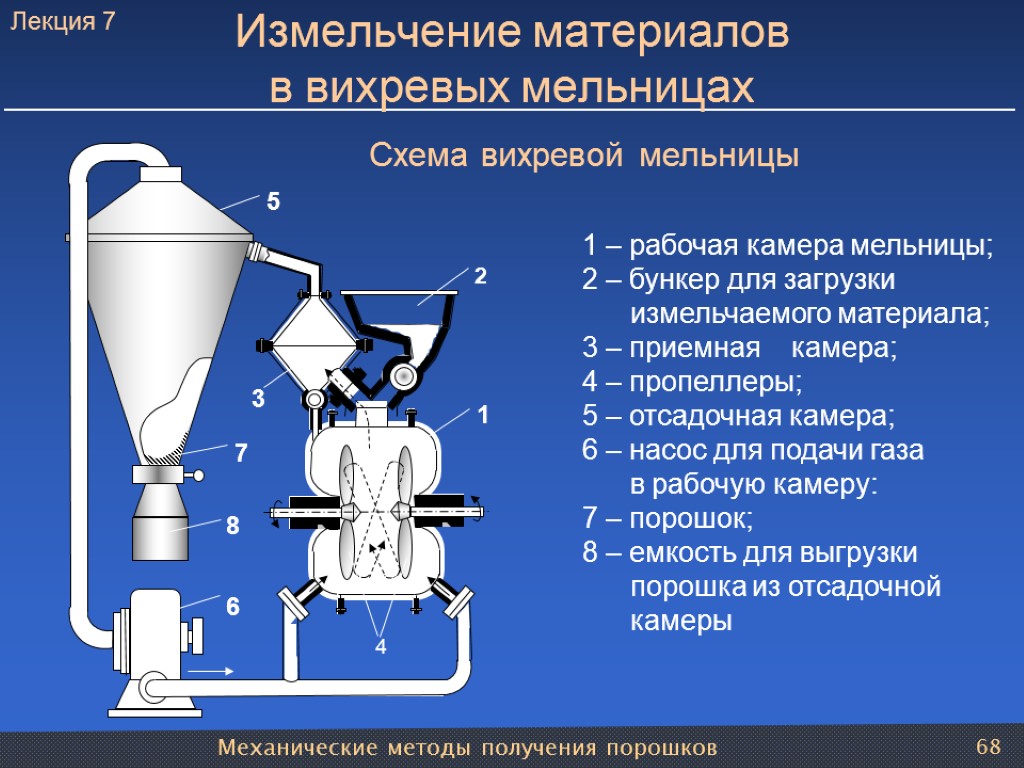 Лекция 7

Измельчение материалов в вихревых мельницах

Схема вихревой мельницы

5

2

3

1

7

8

6

4

1 – рабочая камера мельницы;
2 – бункер для загрузки измельчаемого материала;
3 – приемная камера;
4 – пропеллеры;
5 – отсадочная камера;
6 – насос для подачи газа в рабочую камеру:
7 – порошок;
8 – емкость для выгрузки порошка из отсадочной камеры

Механические методы получения порошков

68